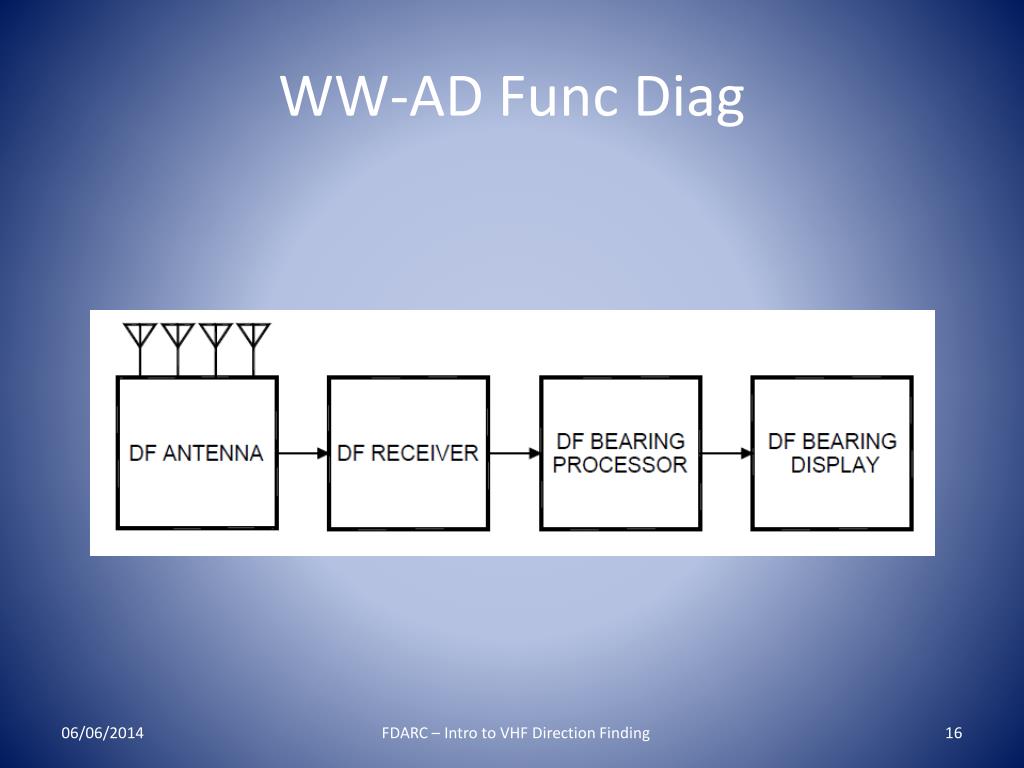 WW-AD Func Diag

DF ANTENNA

DF RECEIVER

DF BEARING PROCESSOR

DF BEARING DISPLAY

06/06/2014

FDARC – Intro to VHF Direction Finding

16